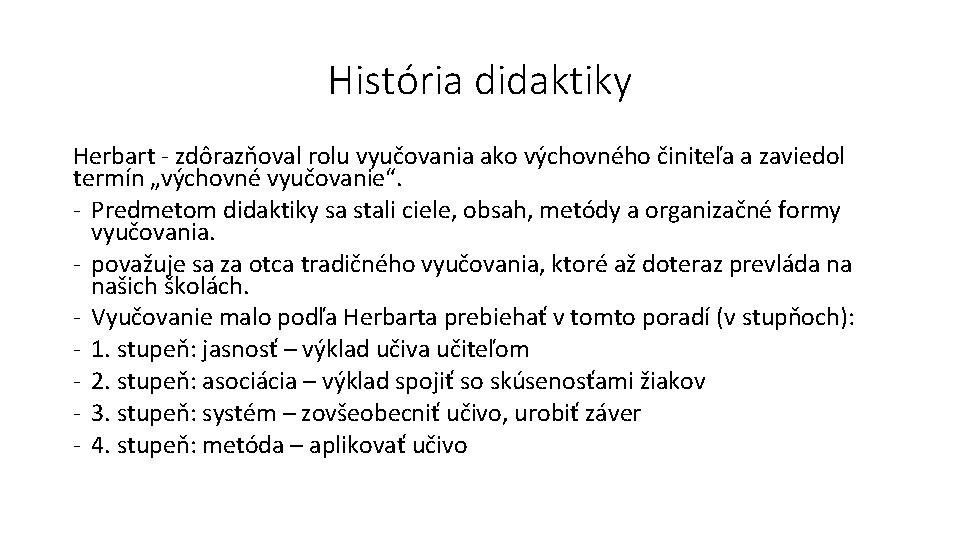 História didaktiky

Herbart - zdôrazňoval rolu vyučovania ako výchovného činiteľa a zaviedol termín „výchovné vyučovanie“.
- Predmetom didaktiky sa stali ciele, obsah, metódy a organizačné formy vyučovania.
- považuje sa za otca tradičného vyučovania, ktoré až doteraz prevláda na našich školách.
- Vyučovanie malo podľa Herbarta prebiehať v tomto poradí (v stupňoch):
- 1. stupeň: jasnosť – výklad učiva učiteľom
- 2. stupeň: asociácia – výklad spojiť so skúsenosťami žiakov
- 3. stupeň: systém – zovšeobecniť učivo, urobiť záver
- 4. stupeň: metóda – aplikovať učivo